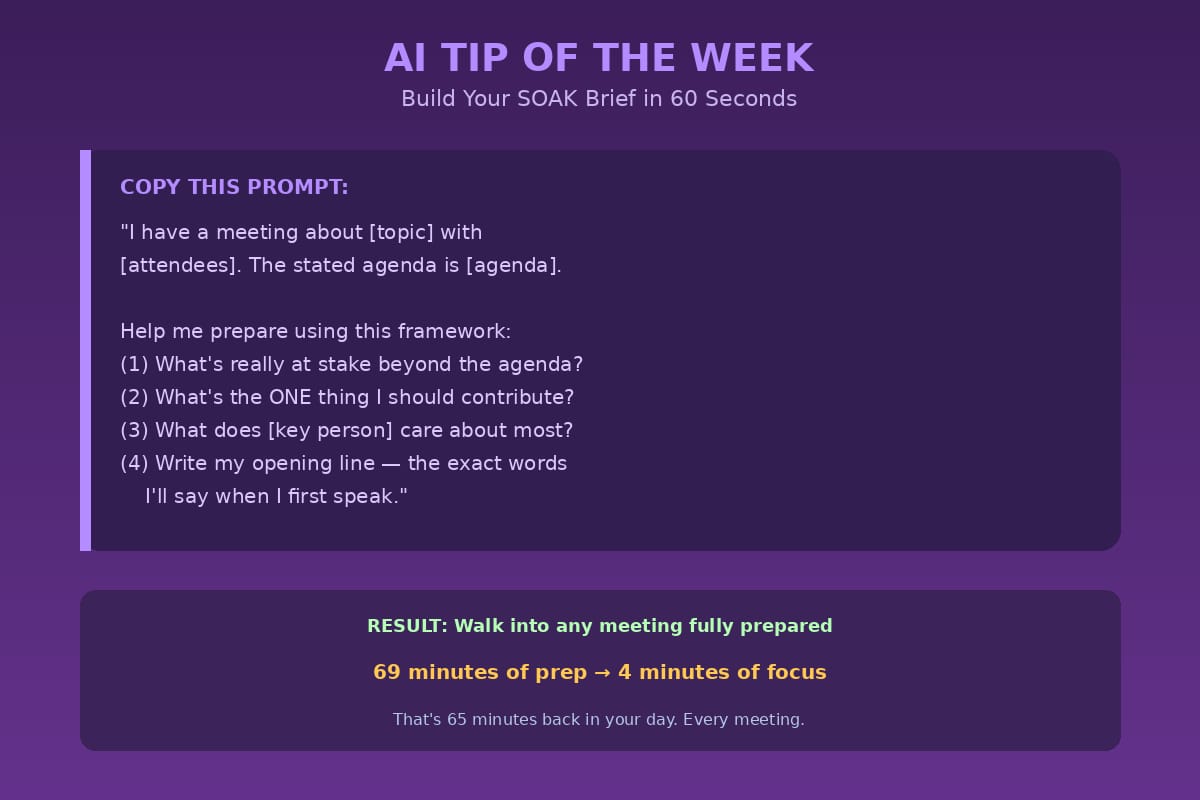 AI TIP OF THE WEEK
Build Your SOAK Brief in 60 Seconds

COPY THIS PROMPT:

"I have a meeting about [topic] with [attendees]. The stated agenda is [agenda].

Help me prepare using this framework:
(1) What's really at stake beyond the agenda?
(2) What's the ONE thing I should contribute?
(3) What does [key person] care about most?
(4) Write my opening line — the exact words I'll say when I first speak."

RESULT: Walk into any meeting fully prepared

69 minutes of prep → 4 minutes of focus

That's 65 minutes back in your day. Every meeting.